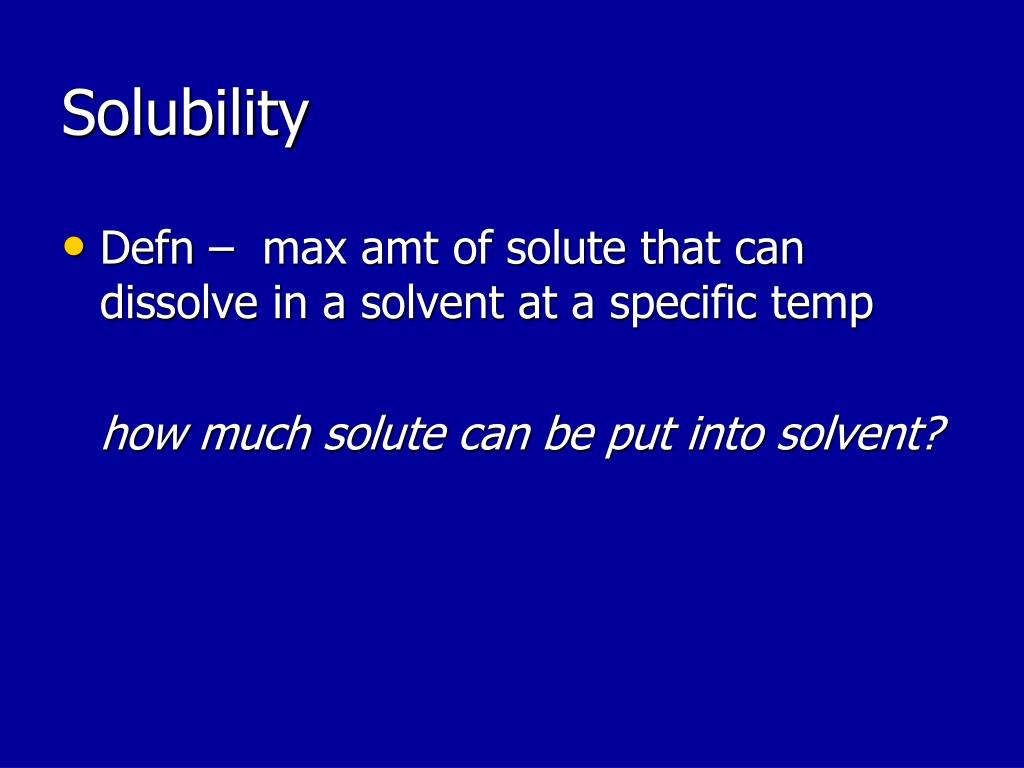 Solubility

• Defn – max amt of solute that can dissolve in a solvent at a specific temp

how much solute can be put into solvent?